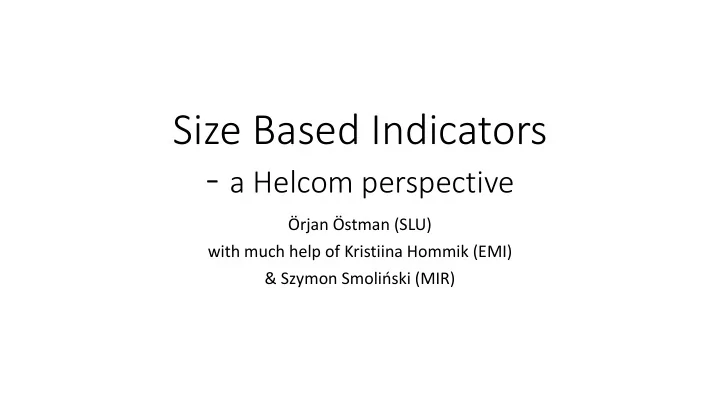 Size Based Indicators

- a Helcom perspective

Örjan Östman (SLU)
with much help of Kristiina Hommik (EMI)
& Szymon Smoliński (MIR)